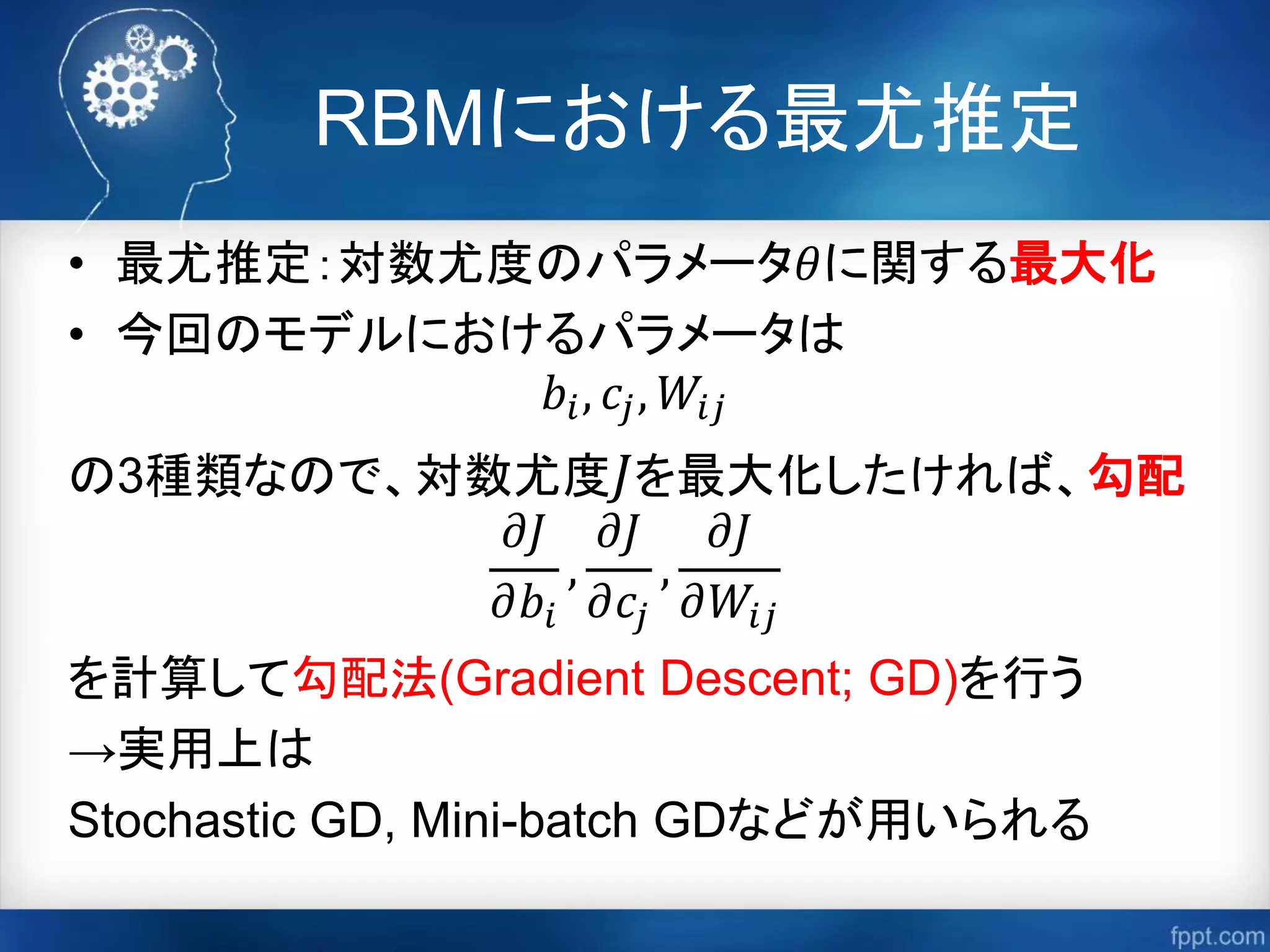 RBMにおける最尤推定

• 最尤推定：対数尤度のパラメータ$\theta$に関する最大化
• 今回のモデルにおけるパラメータは

$b_i, c_j, W_{ij}$

の3種類なので、対数尤度$J$を最大化したければ、勾配

$\frac{\partial J}{\partial b_i}, \frac{\partial J}{\partial c_j}, \frac{\partial J}{\partial W_{ij}}$

を計算して勾配法(Gradient Descent; GD)を行う
→実用上は
Stochastic GD, Mini-batch GDなどが用いられる

fppt.com